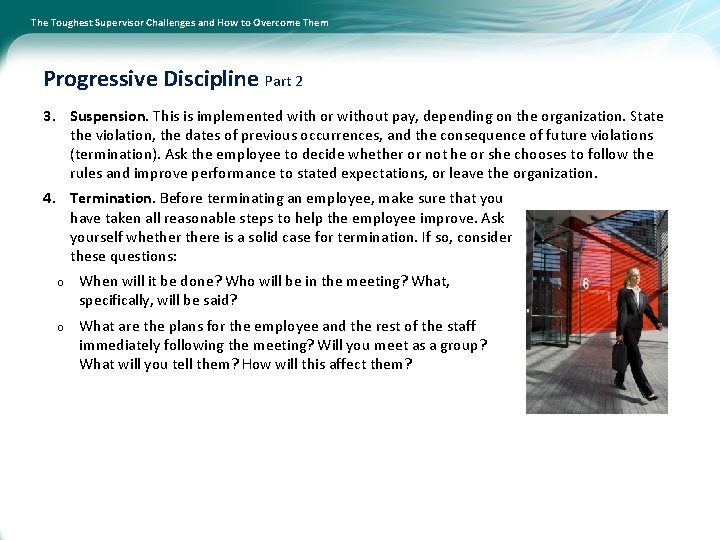 The Toughest Supervisor Challenges and How to Overcome Them

Progressive Discipline Part 2

3. Suspension. This is implemented with or without pay, depending on the organization. State the violation, the dates of previous occurrences, and the consequence of future violations (termination). Ask the employee to decide whether or not he or she chooses to follow the rules and improve performance to stated expectations, or leave the organization.

4. Termination. Before terminating an employee, make sure that you have taken all reasonable steps to help the employee improve. Ask yourself whether there is a solid case for termination. If so, consider these questions:

o When will it be done? Who will be in the meeting? What, specifically, will be said?

o What are the plans for the employee and the rest of the staff immediately following the meeting? Will you meet as a group? What will you tell them? How will this affect them?

6